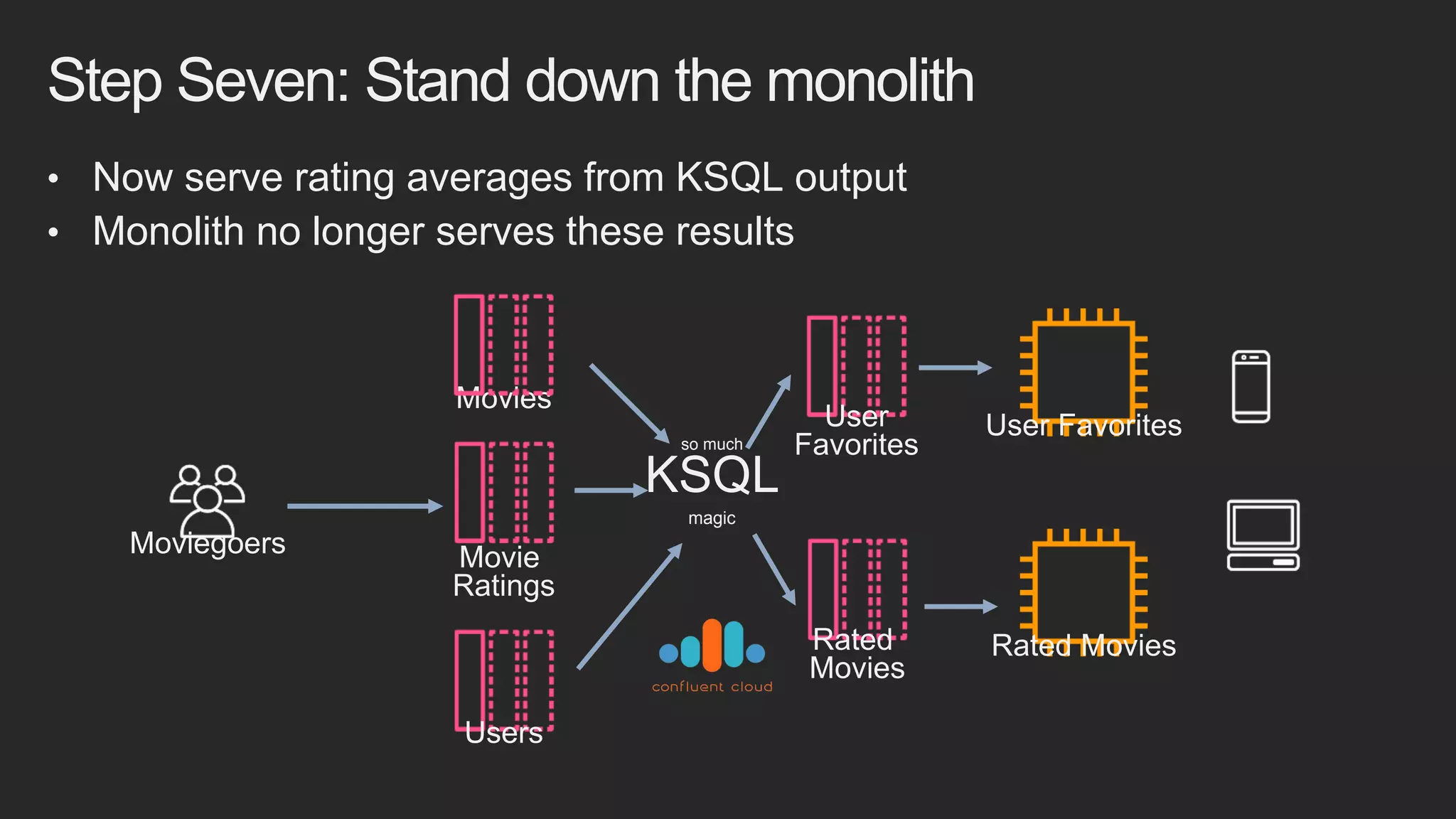 Step Seven: Stand down the monolith

• Now serve rating averages from KSQL output
• Monolith no longer serves these results

Moviegoers

Movies

Movie Ratings

Users

so much
KSQL
magic

confluent cloud

User Favorites

Rated Movies

User Favorites

Rated Movies